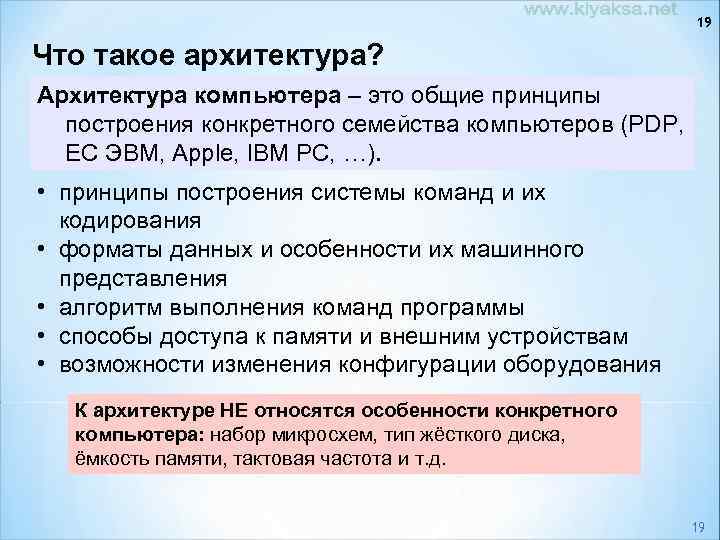 www.kiyaksa.net

19

Что такое архитектура?

Архитектура компьютера – это общие принципы построения конкретного семейства компьютеров (PDP, ЕС ЭВМ, Apple, IBM PC, …).

• принципы построения системы команд и их кодирования
• форматы данных и особенности их машинного представления
• алгоритм выполнения команд программы
• способы доступа к памяти и внешним устройствам
• возможности изменения конфигурации оборудования

К архитектуре НЕ относятся особенности конкретного компьютера: набор микросхем, тип жёсткого диска, ёмкость памяти, тактовая частота и т.д.

19